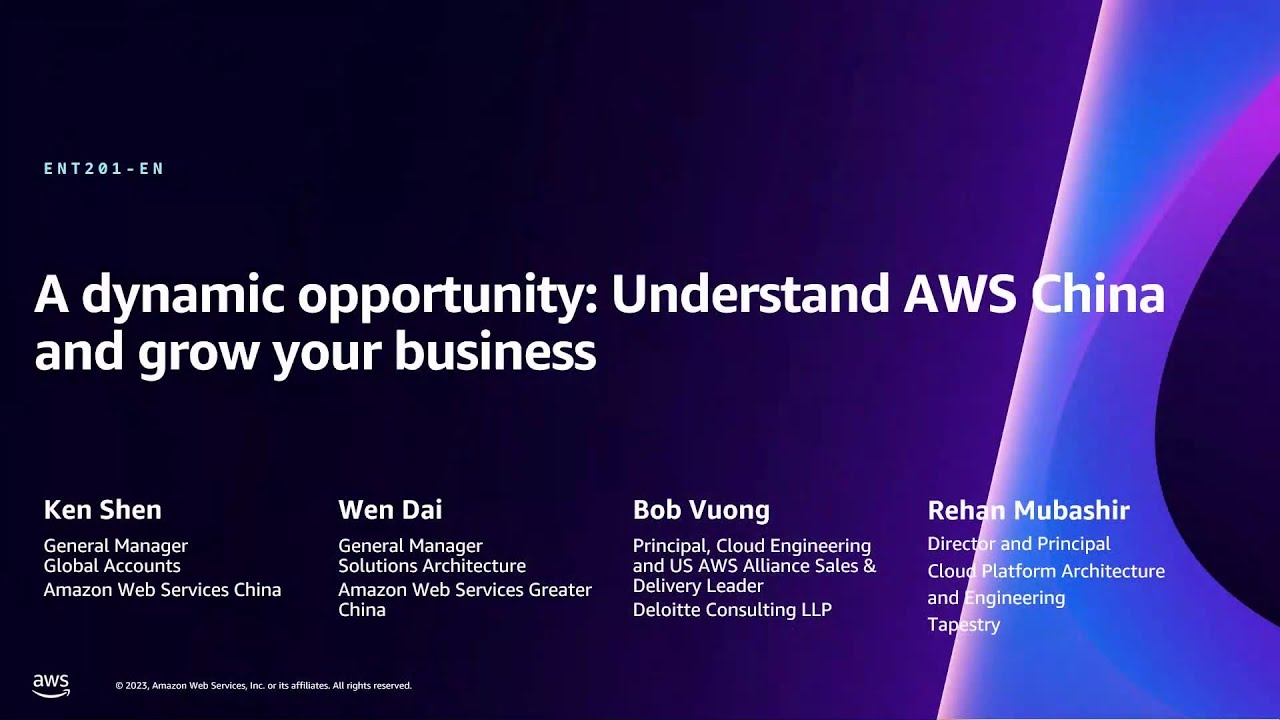 ENT201-EN

A dynamic opportunity: Understand AWS China and grow your business

Ken Shen

General Manager
Global Accounts
Amazon Web Services China

Wen Dai

General Manager
Solutions Architecture
Amazon Web Services Greater China

Bob Vuong

Principal, Cloud Engineering and US AWS Alliance Sales & Delivery Leader
Deloitte Consulting LLP

Rehan Mubashir

Director and Principal
Cloud Platform Architecture and Engineering
Tapestry

aws

© 2023, Amazon Web Services, Inc. or its affiliates. All rights reserved.